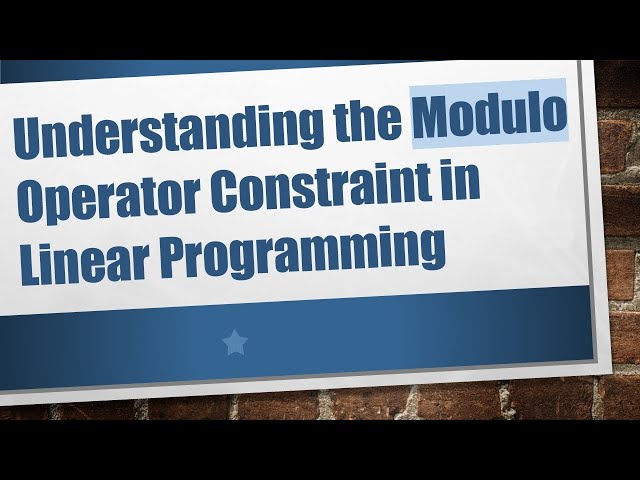 Understanding the Modulo Operator Constraint in Linear Programming